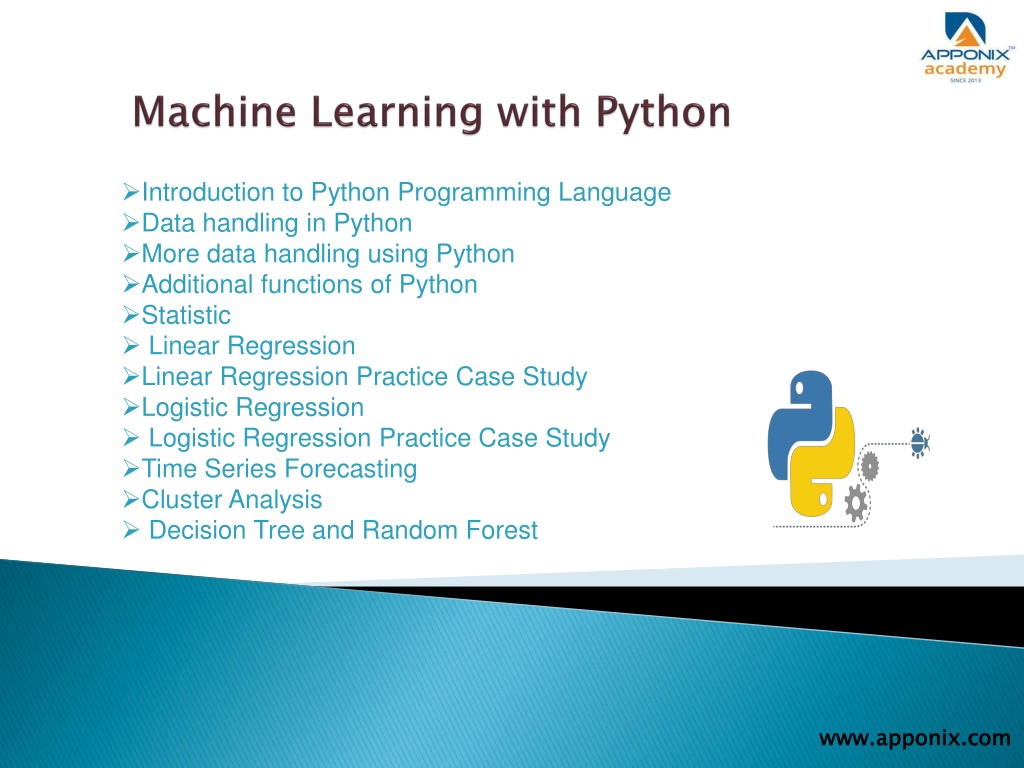 APPONIX™
academy
SINCE 2013

Machine Learning with Python

➢Introduction to Python Programming Language
➢Data handling in Python
➢More data handling using Python
➢Additional functions of Python
➢Statistic
➢ Linear Regression
➢Linear Regression Practice Case Study
➢Logistic Regression
➢ Logistic Regression Practice Case Study
➢Time Series Forecasting
➢Cluster Analysis
➢ Decision Tree and Random Forest

www.apponix.com